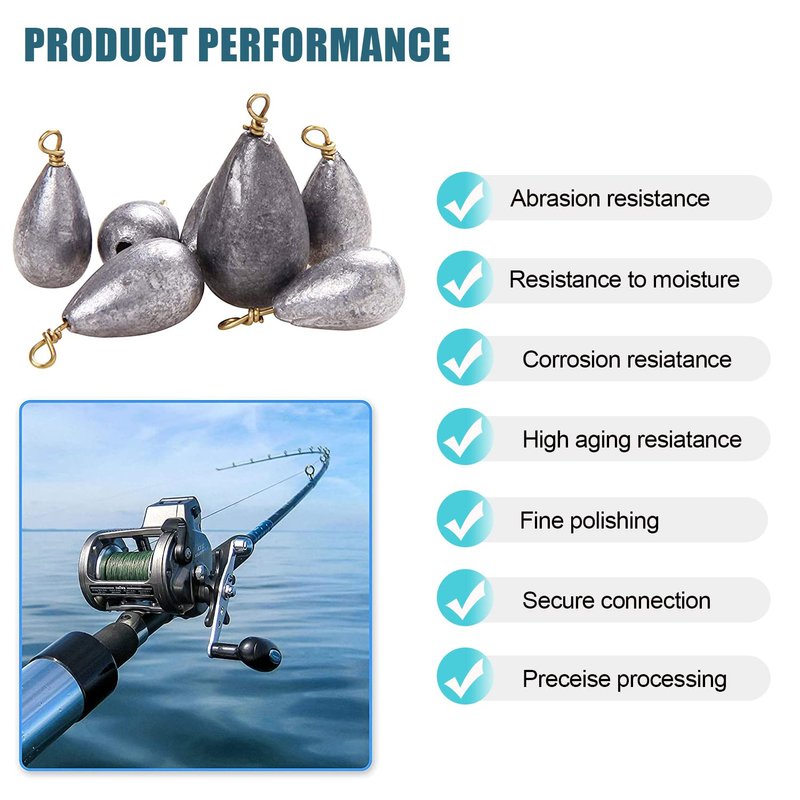 PRODUCT PERFORMANCE

Abrasion resistance

Resistance to moisture

Corrosion resiatance

High aging resiatance

Fine polishing

Secure connection

Preceise processing